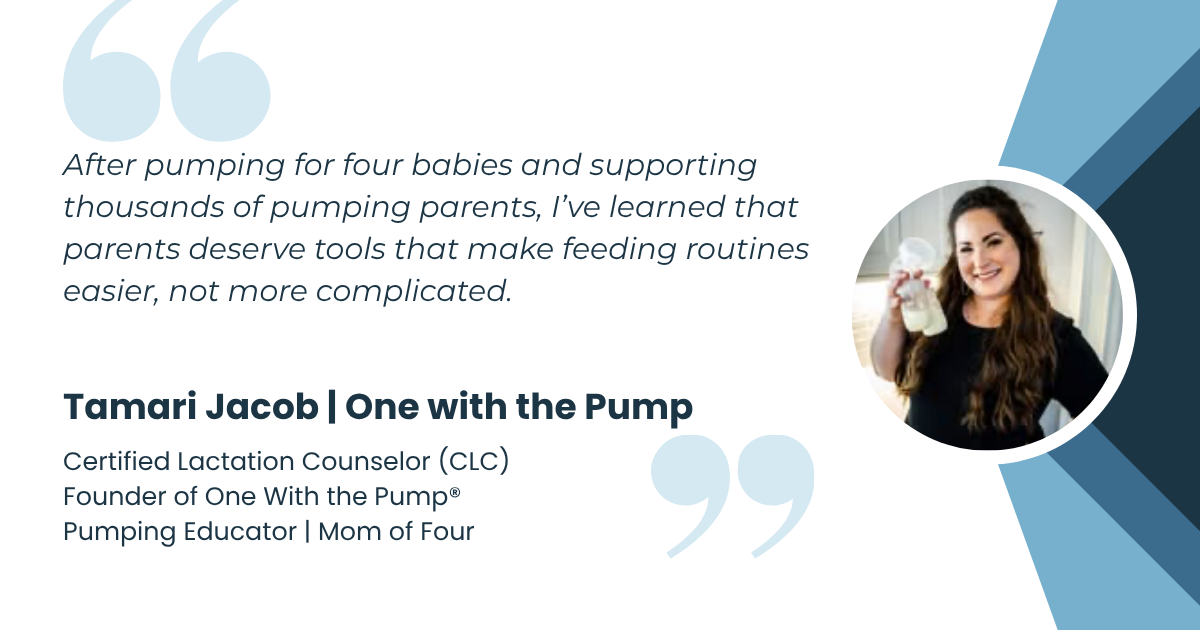 After pumping for four babies and supporting thousands of pumping parents, I've learned that parents deserve tools that make feeding routines easier, not more complicated.

Tamari Jacob | One with the Pump

Certified Lactation Counselor (CLC)
Founder of One With the Pump®
Pumping Educator | Mom of Four